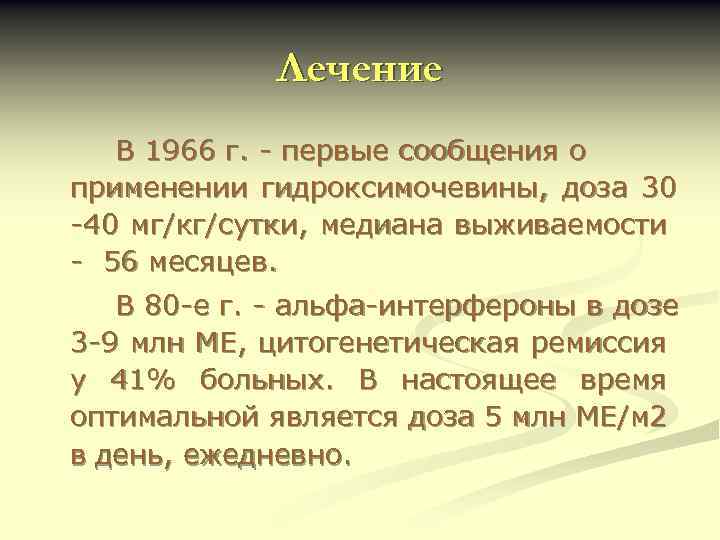 Лечение

В 1966 г. - первые сообщения о применении гидроксимочевины, доза 30 -40 мг/кг/сутки, медиана выживаемости - 56 месяцев.

В 80-е г. - альфа-интерфероны в дозе 3-9 млн МЕ, цитогенетическая ремиссия у 41% больных. В настоящее время оптимальной является доза 5 млн МЕ/м2 в день, ежедневно.